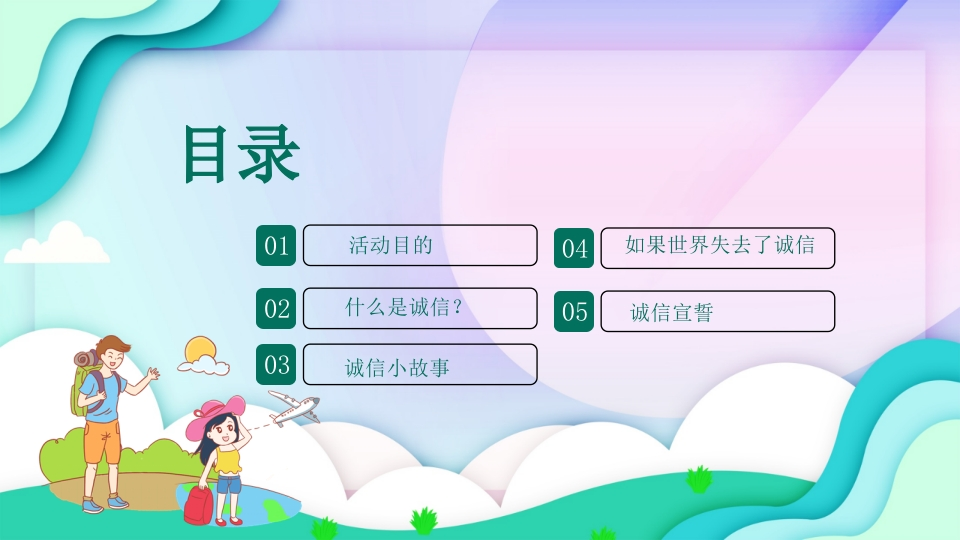 目录

01 活动目的

02 什么是诚信？

03 诚信小故事

04 如果世界失去了诚信

05 诚信宣誓